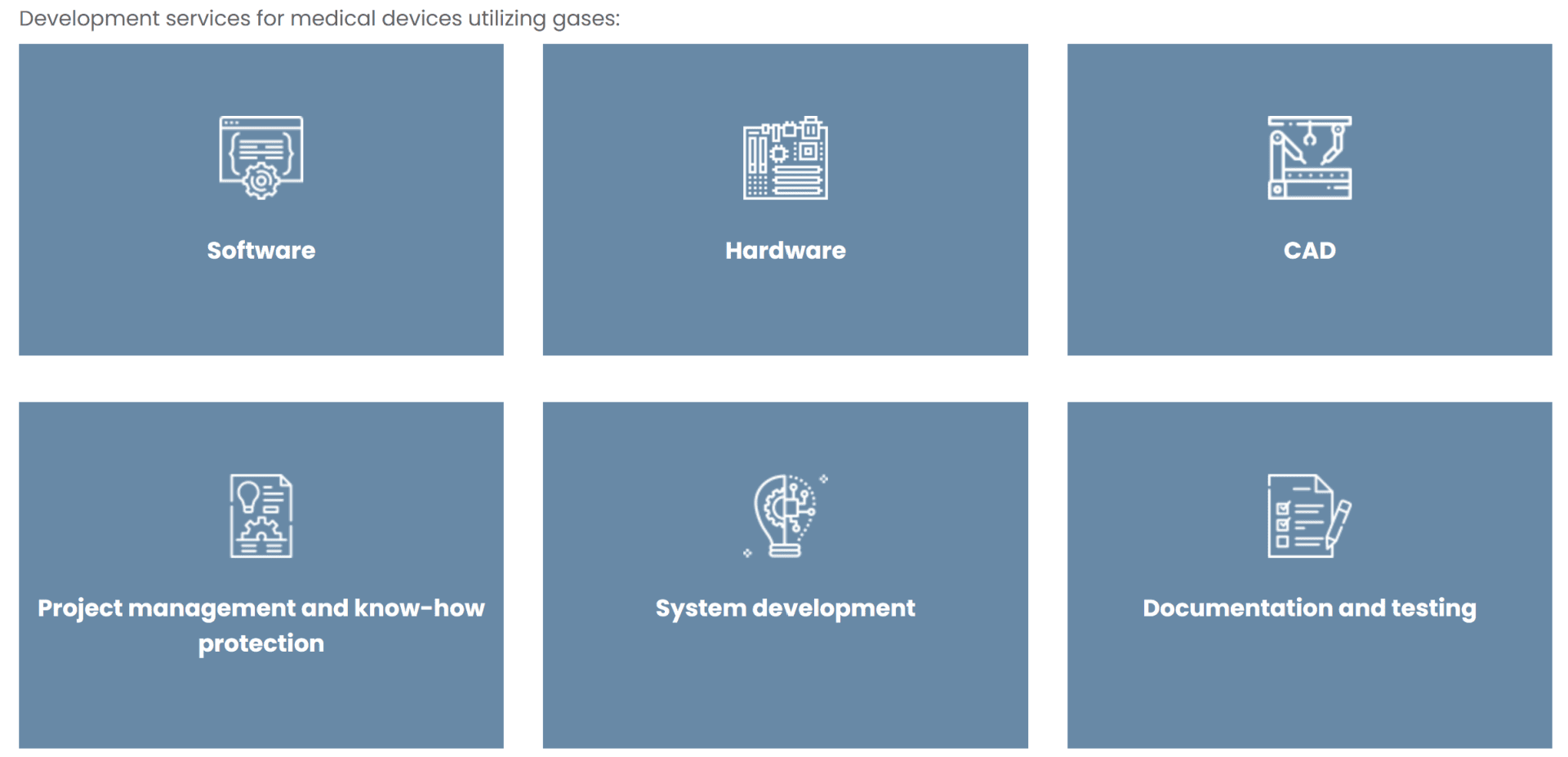 Development services for medical devices utilizing gases:

Software

Hardware

CAD

Project management and know-how protection

System development

Documentation and testing